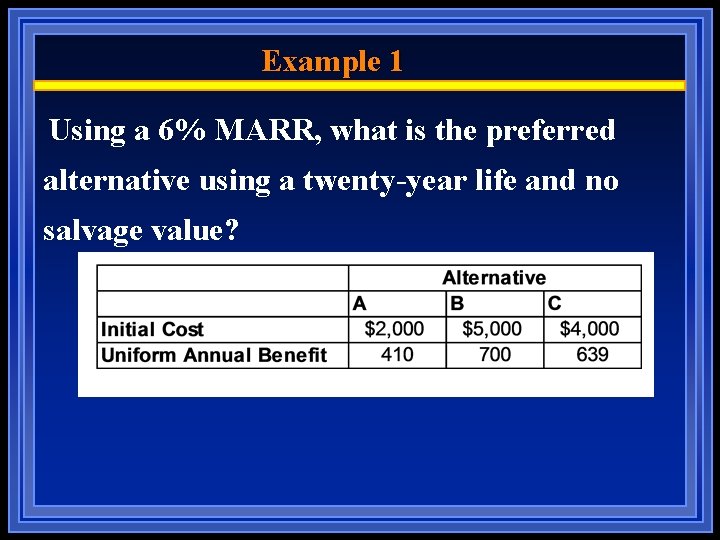 Example 1

Using a 6% MARR, what is the preferred alternative using a twenty-year life and no salvage value?

| | Alternative | | |
|---|---|---|---|
| | A | B | C |
| Initial Cost | \$2,000 | \$5,000 | \$4,000 |
| Uniform Annual Benefit | 410 | 700 | 639 |